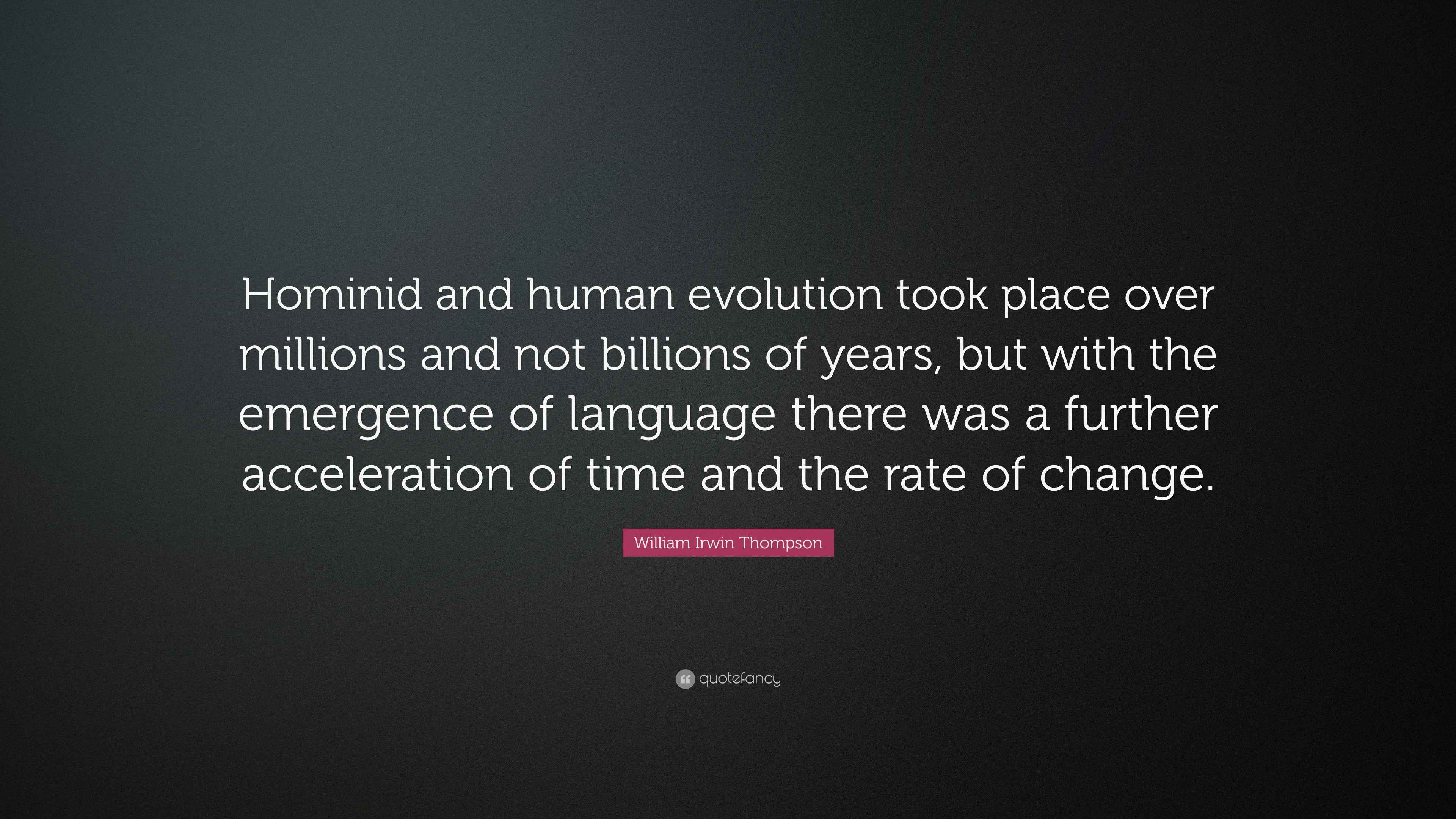 Hominid and human evolution took place over millions and not billions of years, but with the emergence of language there was a further acceleration of time and the rate of change.

William Irwin Thompson

quotefancy